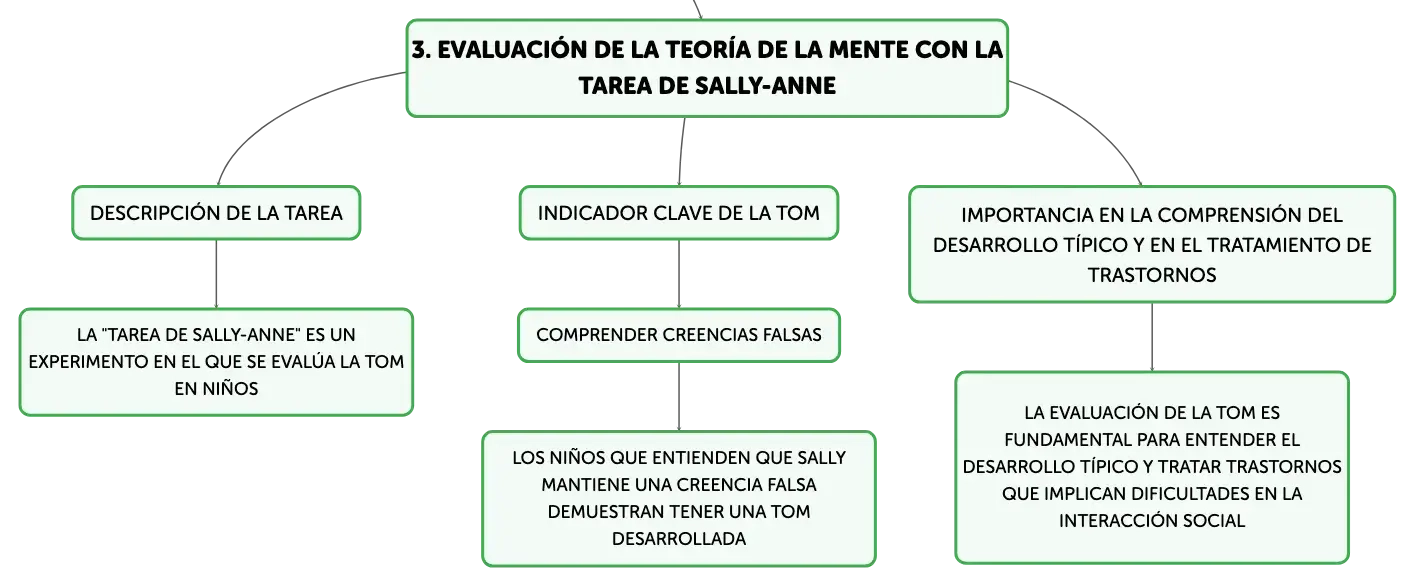 3. EVALUACIÓN DE LA TEORÍA DE LA MENTE CON LA TAREA DE SALLY-ANNE

DESCRIPCIÓN DE LA TAREA

LA "TAREA DE SALLY-ANNE" ES UN EXPERIMENTO EN EL QUE SE EVALÚA LA TOM EN NIÑOS

INDICADOR CLAVE DE LA TOM

COMPRENDER CREENCIAS FALSAS

LOS NIÑOS QUE ENTIENDEN QUE SALLY MANTIENE UNA CREENCIA FALSA DEMUESTRAN TENER UNA TOM DESARROLLADA

IMPORTANCIA EN LA COMPRENSIÓN DEL DESARROLLO TÍPICO Y EN EL TRATAMIENTO DE TRASTORNOS

LA EVALUACIÓN DE LA TOM ES FUNDAMENTAL PARA ENTENDER EL DESARROLLO TÍPICO Y TRATAR TRASTORNOS QUE IMPLICAN DIFICULTADES EN LA INTERACCIÓN SOCIAL